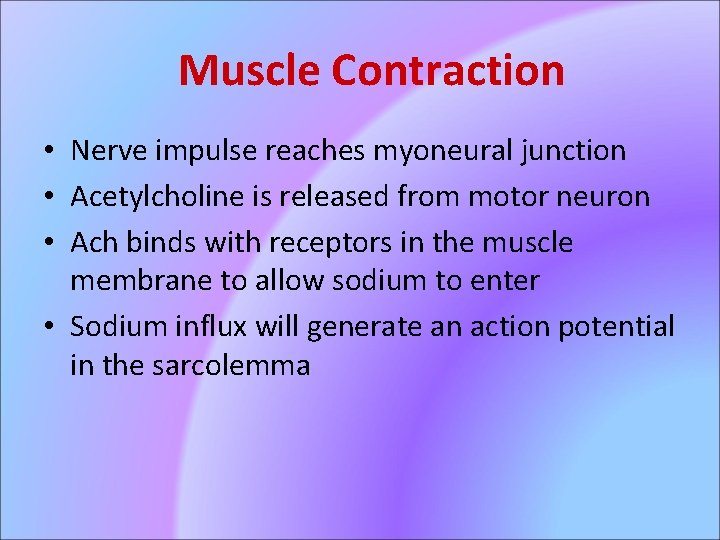 Muscle Contraction

• Nerve impulse reaches myoneural junction
• Acetylcholine is released from motor neuron
• Ach binds with receptors in the muscle membrane to allow sodium to enter
• Sodium influx will generate an action potential in the sarcolemma